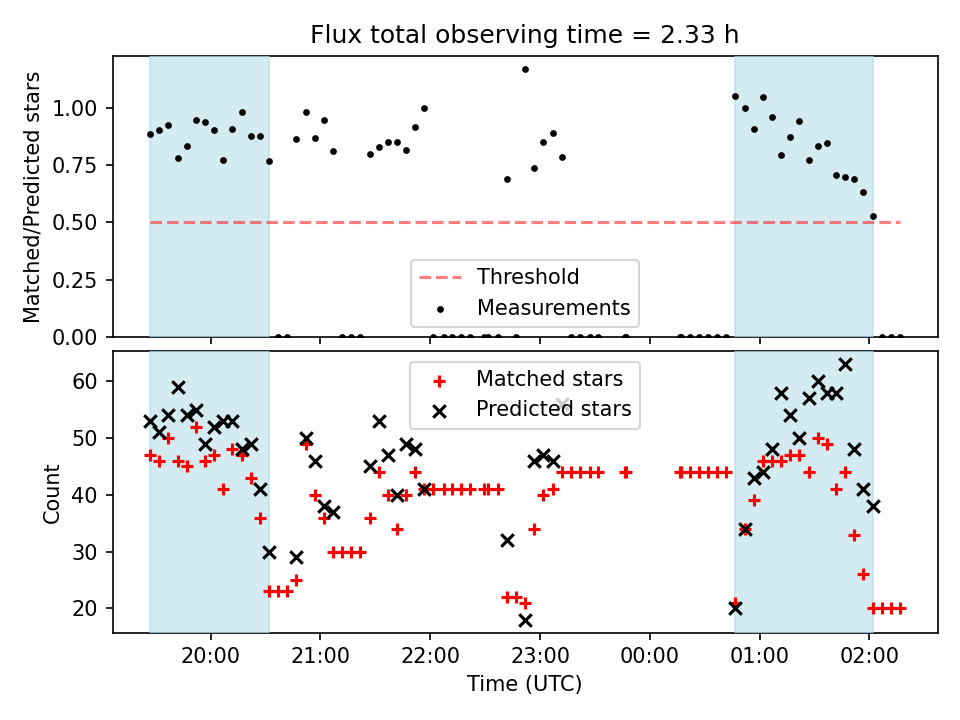 Flux total observing time = 2.33 h

Matched/Predicted stars

1.00
0.75
0.50
0.25
0.00

Threshold
Measurements

Count

60
50
40
30
20

Matched stars
Predicted stars

20:00
21:00
22:00
23:00
00:00
01:00
02:00

Time (UTC)